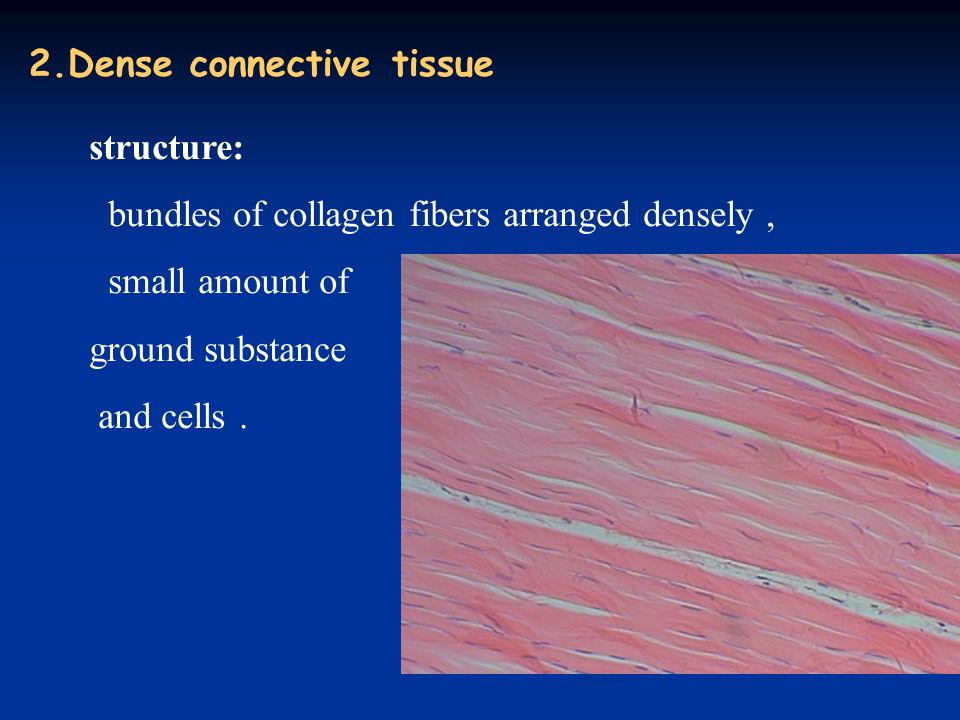 2.Dense connective tissue

structure:

bundles of collagen fibers arranged densely ,

small amount of

ground substance

and cells .